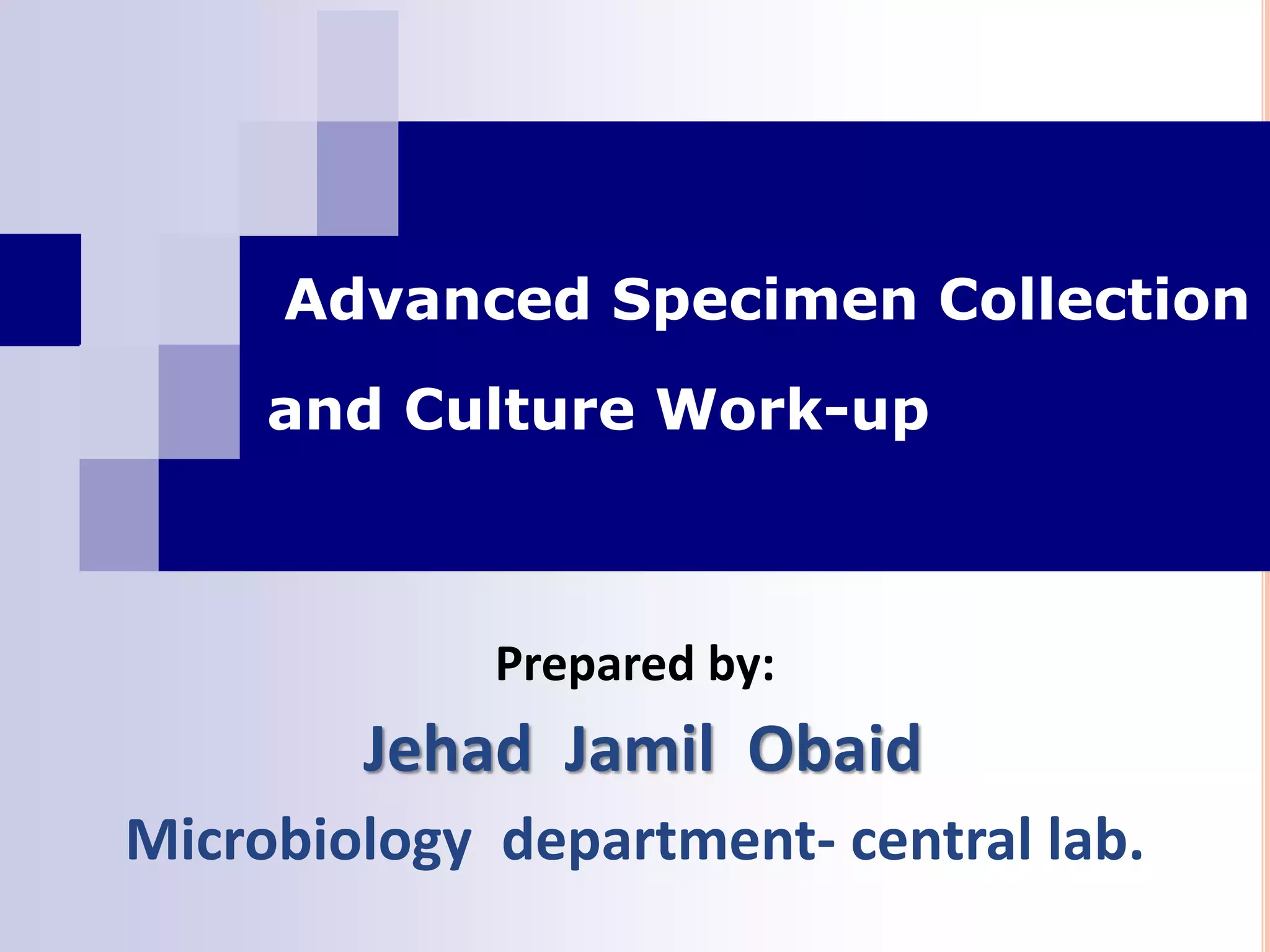 Advanced Specimen Collection and Culture Work-up

Prepared by:

Jehad Jamil Obaid

Microbiology department- central lab.